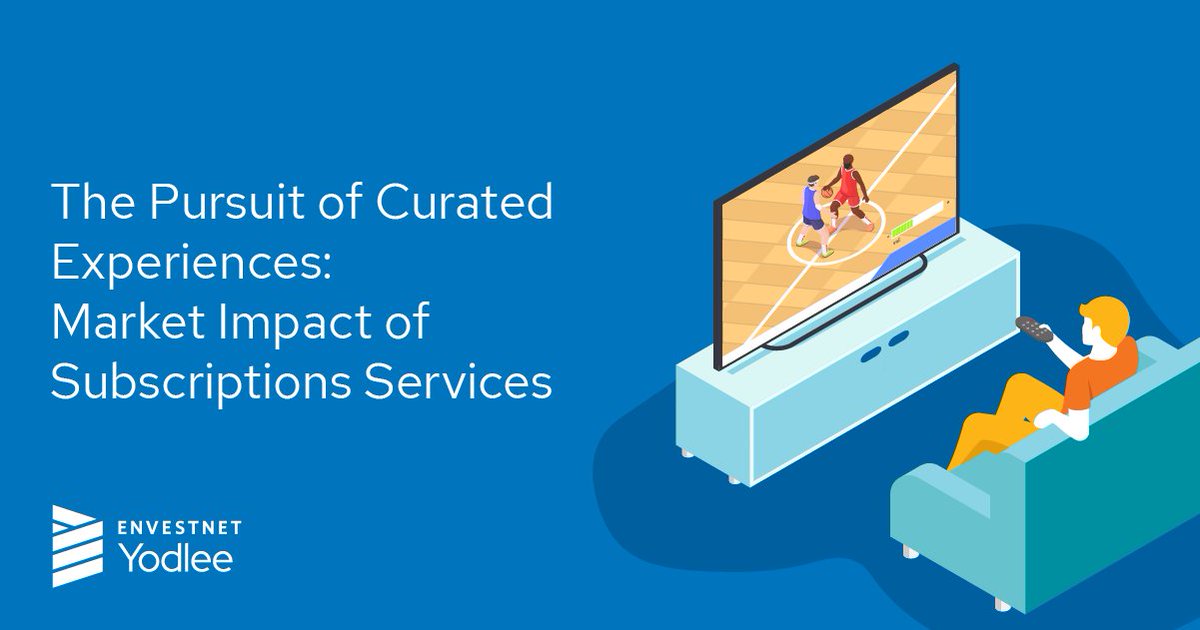 The Pursuit of Curated Experiences: Market Impact of Subscriptions Services

ENVESTNET
Yodlee